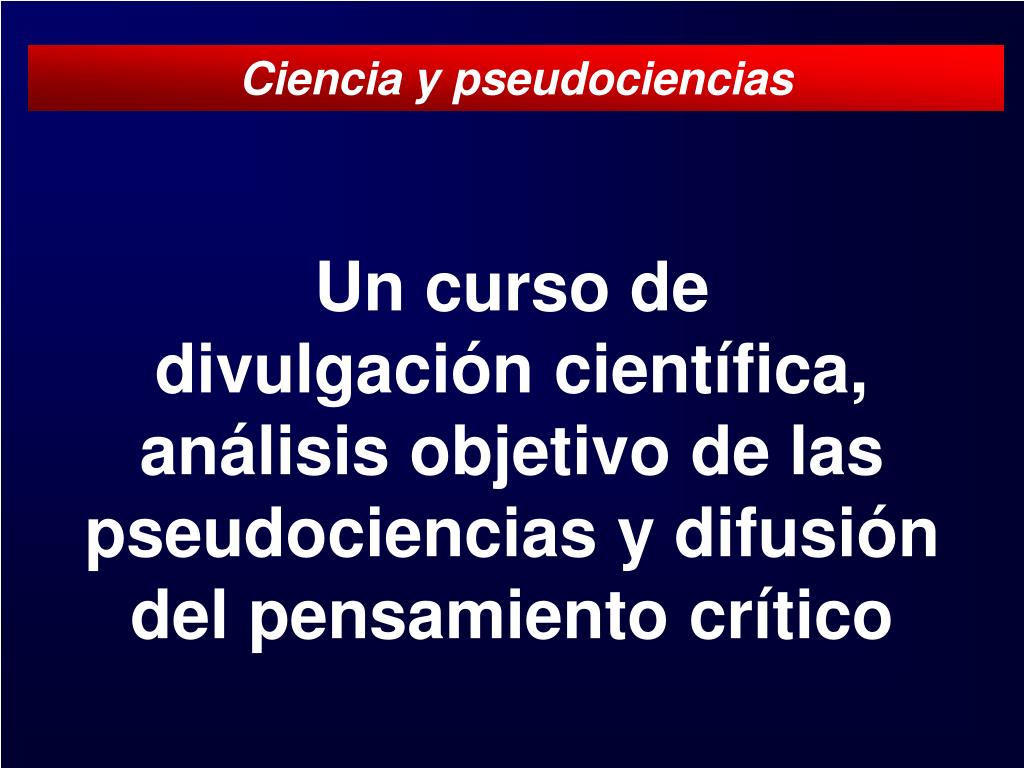 Ciencia y pseudociencias

Un curso de divulgación científica, análisis objetivo de las pseudociencias y difusión del pensamiento crítico